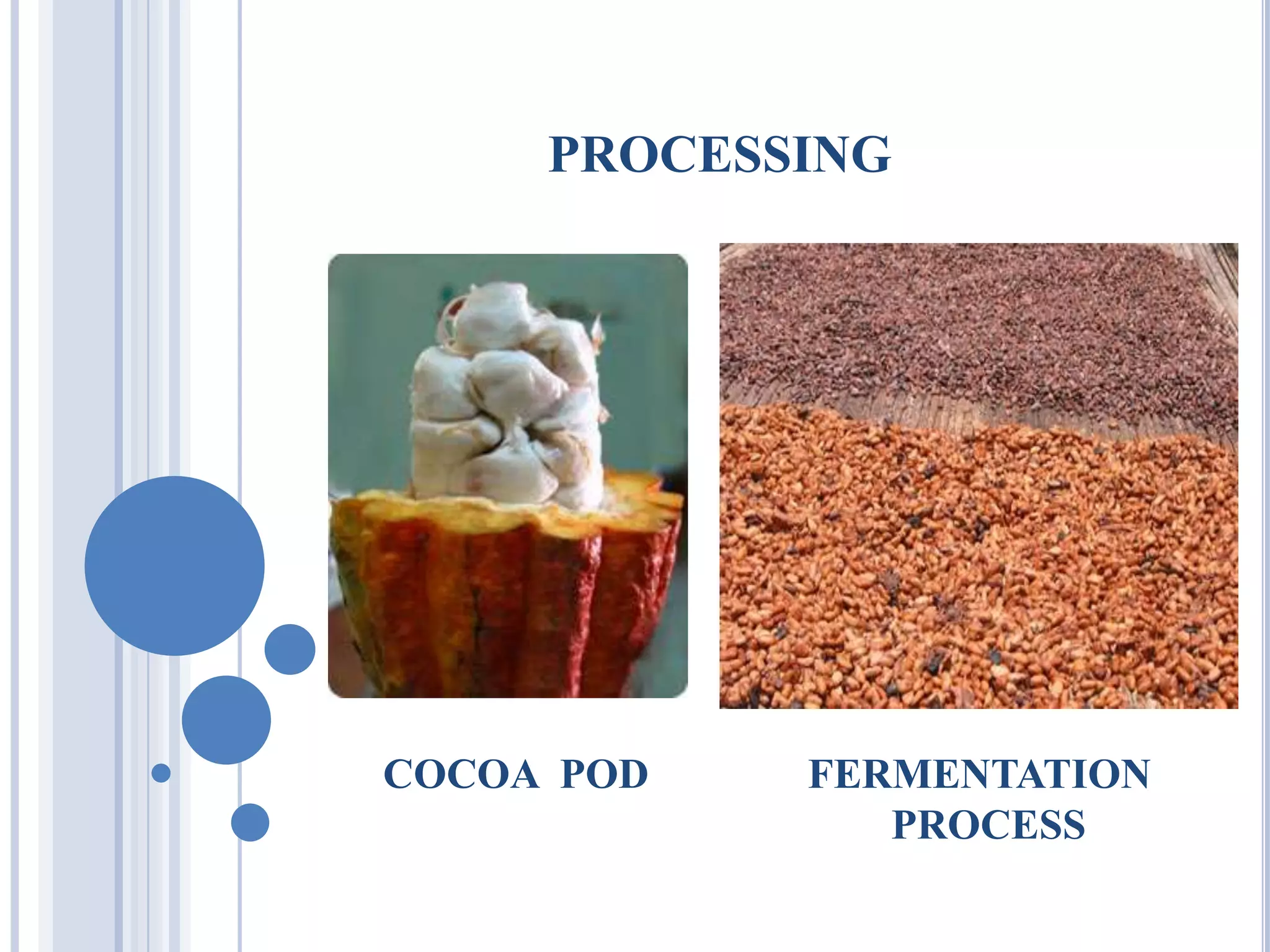 PROCESSING

COCOA POD

FERMENTATION PROCESS